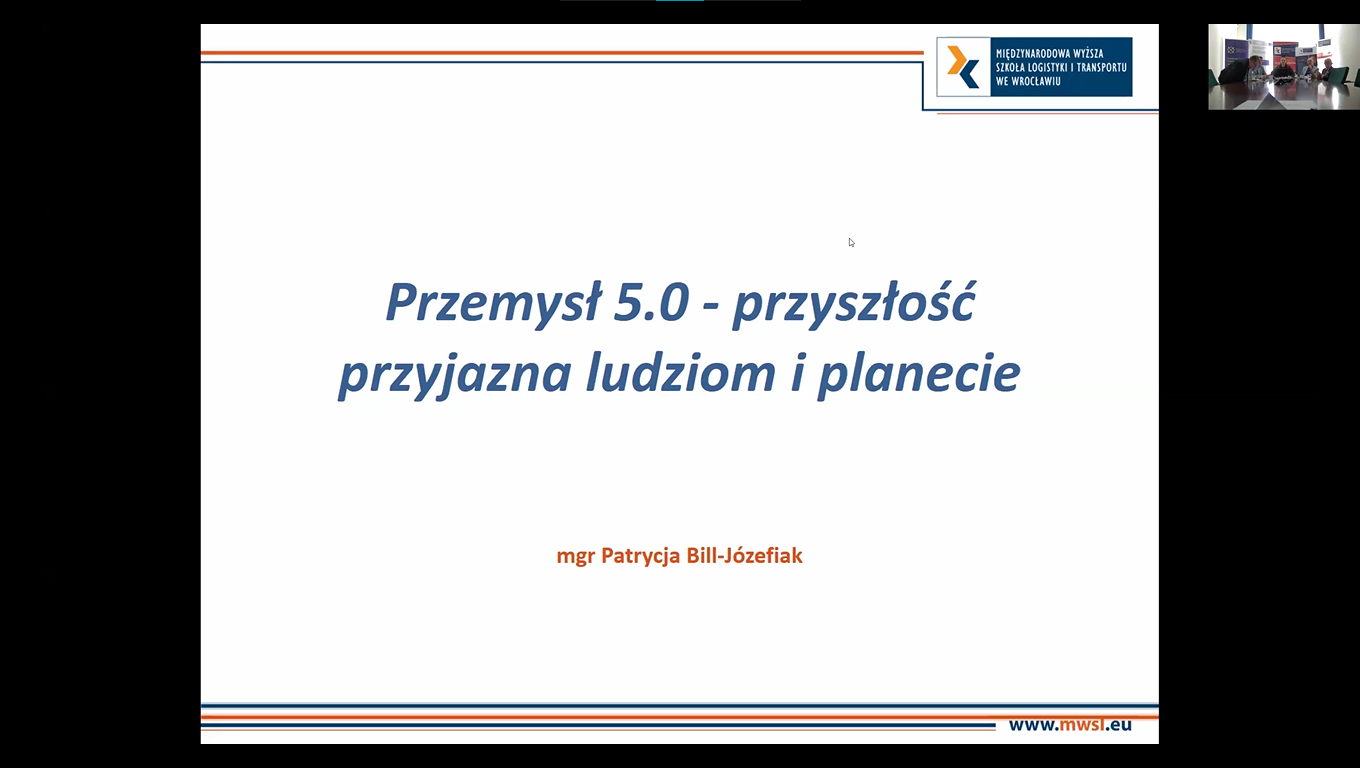 MIĘDZYNARODOWA WYŻSZA SZKOŁA LOGISTYKI I TRANSPORTU WE WROCŁAWIU

Przemysł 5.0 - przyszłość przyjazna ludziom i planecie

mgr Patrycja Bill-Józefiak

www.mwsl.eu